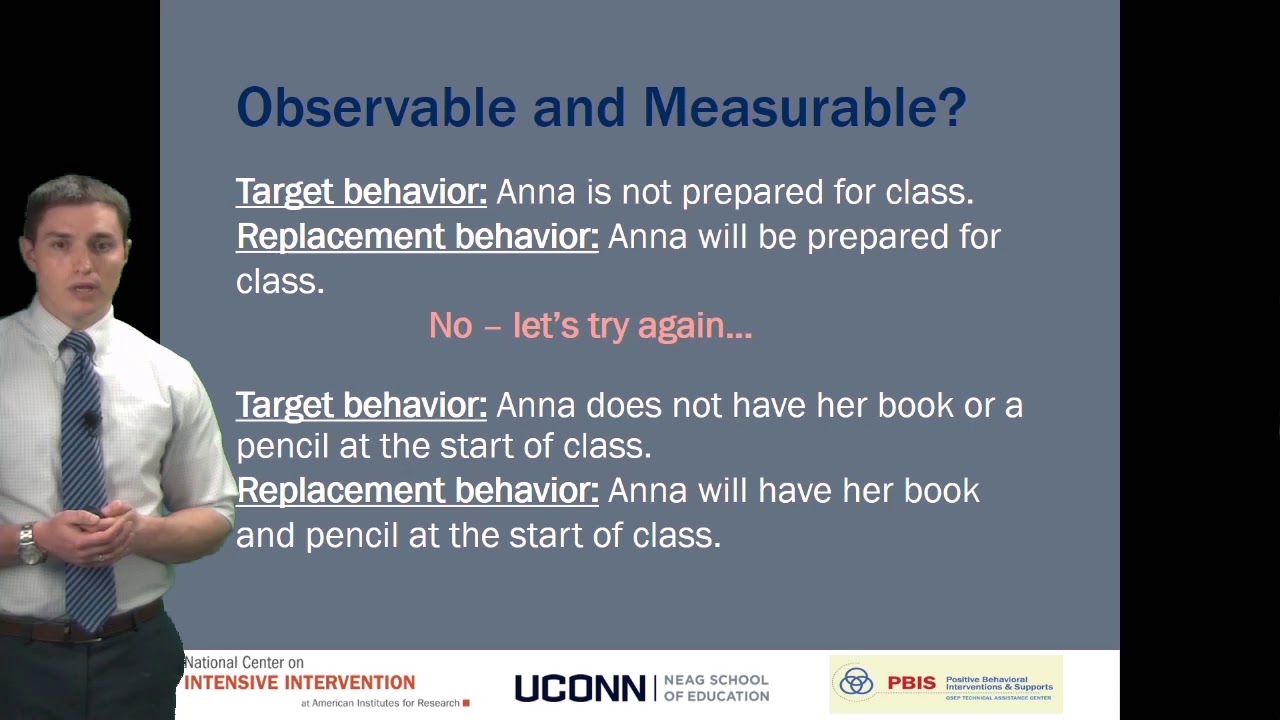 Observable and Measurable?

Target behavior: Anna is not prepared for class.
Replacement behavior: Anna will be prepared for class.

No – let's try again...

Target behavior: Anna does not have her book or a pencil at the start of class.
Replacement behavior: Anna will have her book and pencil at the start of class.

National Center on
INTENSIVE INTERVENTION
at American Institutes for Research

UCONN | NEAG SCHOOL OF EDUCATION

PBIS Positive Behavioral Interventions & Supports
OSEP TECHNICAL ASSISTANCE CENTER